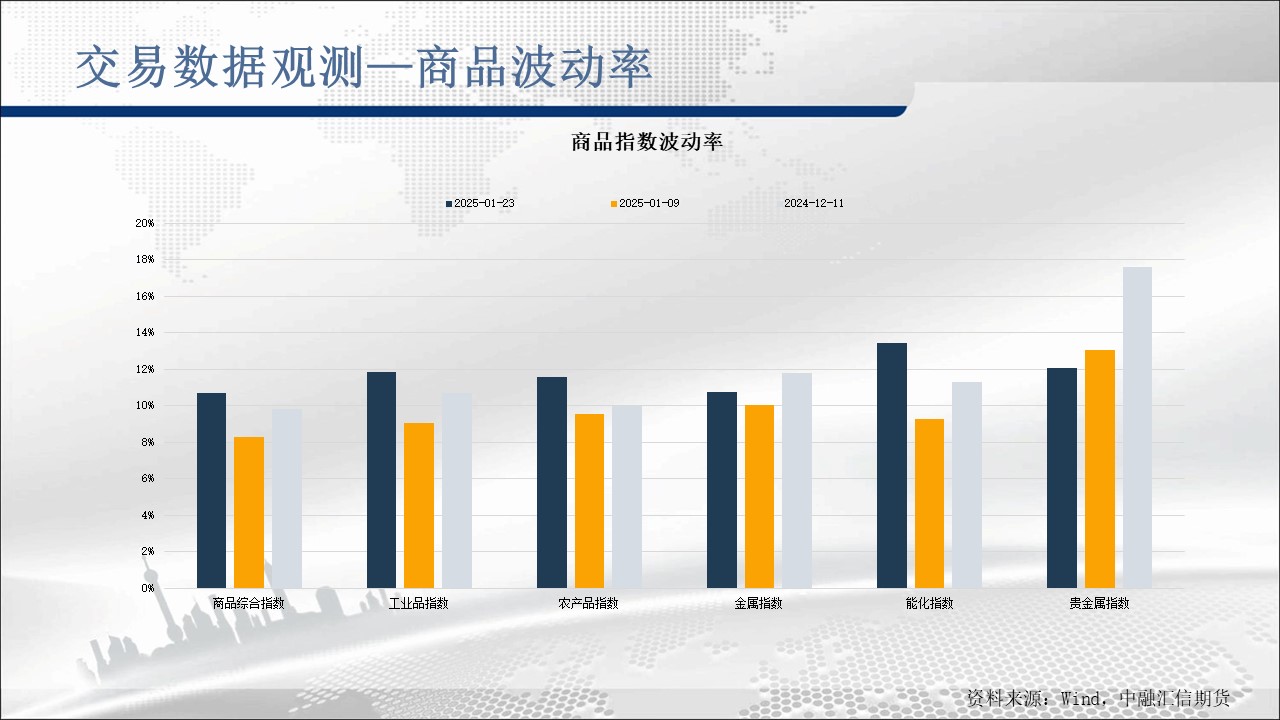 交易数据观测—商品波动率

商品指数波动率

2025-01-23 2025-01-09 2024-12-11

20%
18%
16%
14%
12%
10%
8%
6%
4%
2%
0%

商品综合指数 工业品指数 农产品指数 金属指数 能化指数 贵金属指数

资料来源：Wind，中融汇信期货